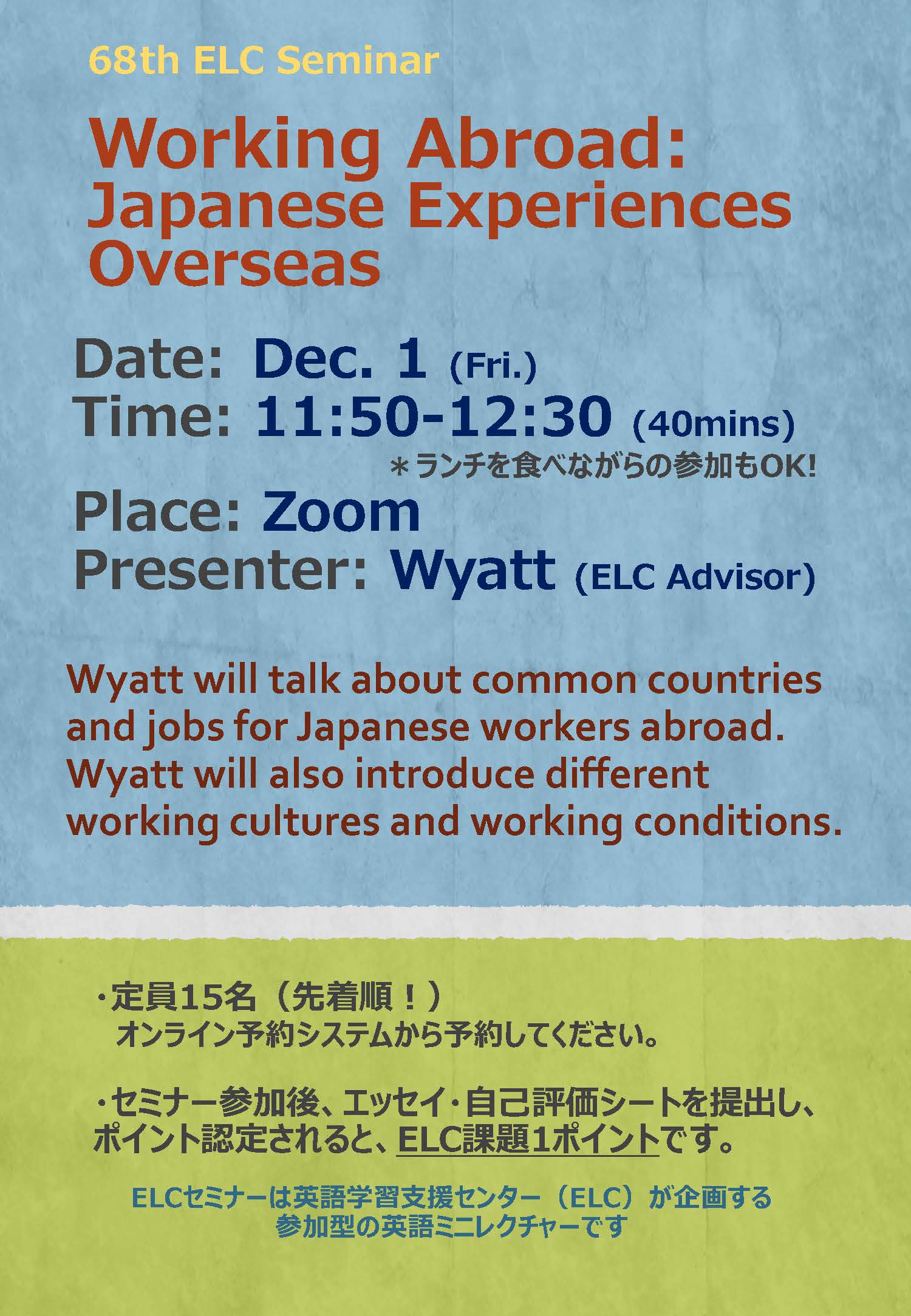 68th ELC Seminar

Working Abroad: Japanese Experiences Overseas

Date: Dec. 1 (Fri.)
Time: 11:50-12:30 (40mins)
＊ランチを食べながらの参加もOK!
Place: Zoom
Presenter: Wyatt (ELC Advisor)

Wyatt will talk about common countries and jobs for Japanese workers abroad. Wyatt will also introduce different working cultures and working conditions.

・定員15名（先着順！）
オンライン予約システムから予約してください。

・セミナー参加後、エッセイ・自己評価シートを提出し、ポイント認定されると、ELC課題1ポイントです。

ELCセミナーは英語学習支援センター（ELC）が企画する参加型の英語ミニレクチャーです